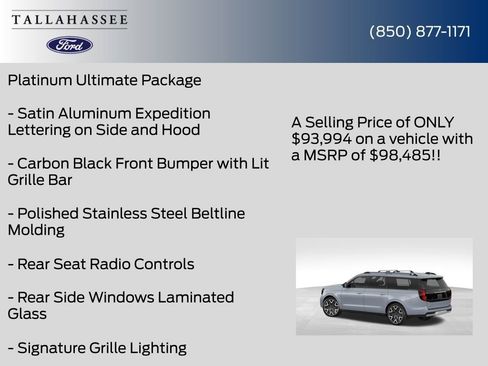 TALLAHASSEE

Ford

(850) 877-1171

Platinum Ultimate Package

- Satin Aluminum Expedition Lettering on Side and Hood

- Carbon Black Front Bumper with Lit Grille Bar

- Polished Stainless Steel Beltline Molding

- Rear Seat Radio Controls

- Rear Side Windows Laminated Glass

- Signature Grille Lighting

A Selling Price of ONLY $93,994 on a vehicle with a MSRP of $98,485!!